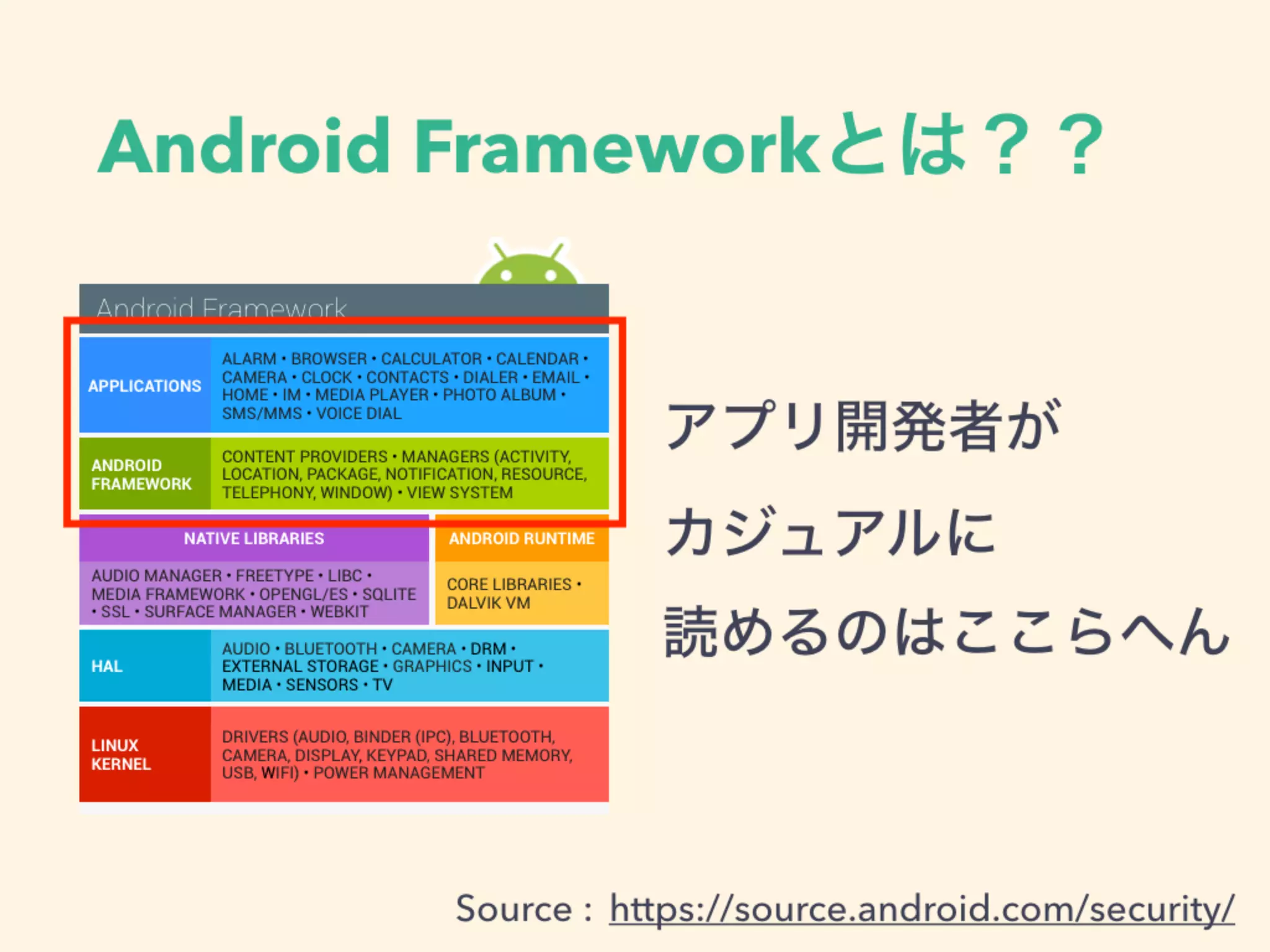 Android Frameworkとは？？

Android Framework

APPLICATIONS

ALARM • BROWSER • CALCULATOR • CALENDAR • CAMERA • CLOCK • CONTACTS • DIALER • EMAIL • HOME • IM • MEDIA PLAYER • PHOTO ALBUM • SMS/MMS • VOICE DIAL

ANDROID FRAMEWORK

CONTENT PROVIDERS • MANAGERS (ACTIVITY, LOCATION, PACKAGE, NOTIFICATION, RESOURCE, TELEPHONY, WINDOW) • VIEW SYSTEM

NATIVE LIBRARIES

AUDIO MANAGER • FREETYPE • LIBC • MEDIA FRAMEWORK • OPENGL/ES • SQLITE • SSL • SURFACE MANAGER • WEBKIT

ANDROID RUNTIME

CORE LIBRARIES • DALVIK VM

HAL

AUDIO • BLUETOOTH • CAMERA • DRM • EXTERNAL STORAGE • GRAPHICS • INPUT • MEDIA • SENSORS • TV

LINUX KERNEL

DRIVERS (AUDIO, BINDER (IPC), BLUETOOTH, CAMERA, DISPLAY, KEYPAD, SHARED MEMORY, USB, WIFI) • POWER MANAGEMENT

アプリ開発者が

カジュアルに

読めるのはここらへん

Source : https://source.android.com/security/